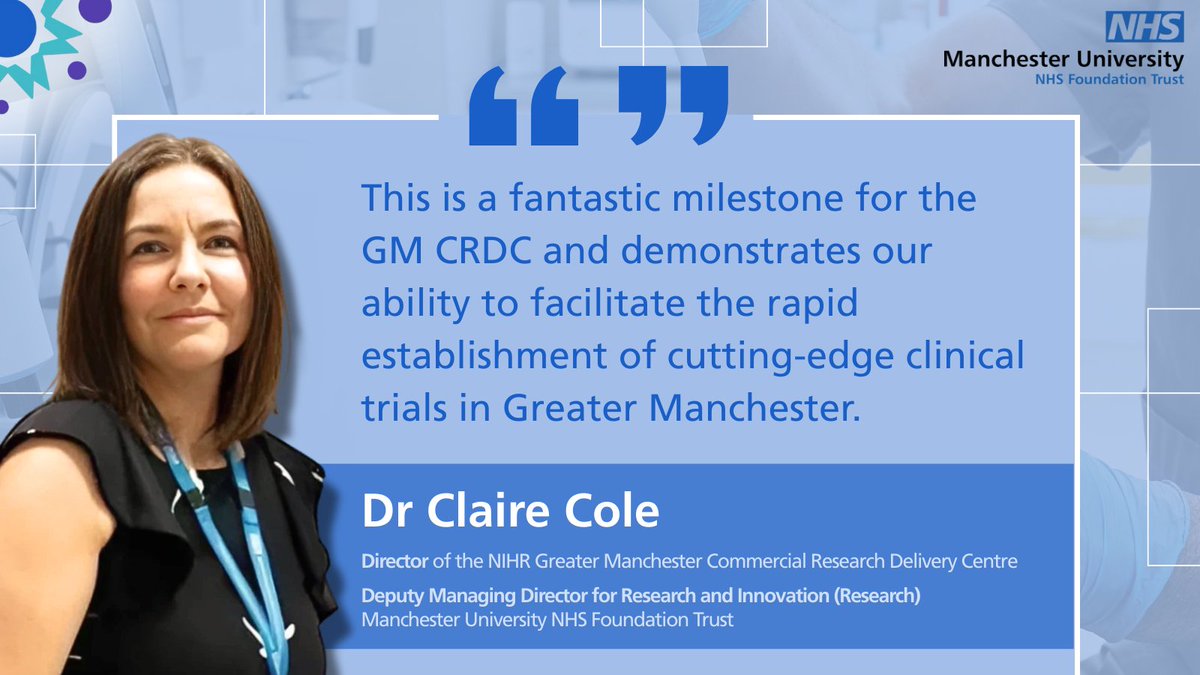 NHS
Manchester University
NHS Foundation Trust

“ ”

This is a fantastic milestone for the GM CRDC and demonstrates our ability to facilitate the rapid establishment of cutting-edge clinical trials in Greater Manchester.

Dr Claire Cole

Director of the NIHR Greater Manchester Commercial Research Delivery Centre

Deputy Managing Director for Research and Innovation (Research)
Manchester University NHS Foundation Trust